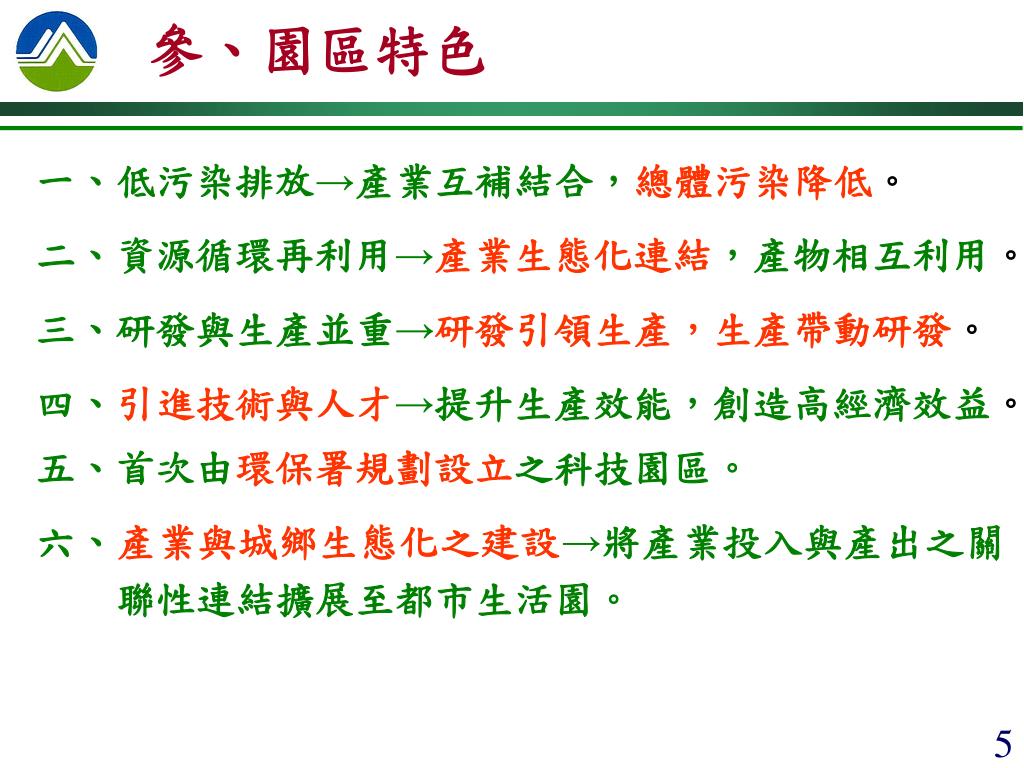 參、園區特色

一、低污染排放→產業互補結合，總體污染降低。

二、資源循環再利用→產業生態化連結，產物相互利用。

三、研發與生產並重→研發引領生產，生產帶動研發。

四、引進技術與人才→提升生產效能，創造高經濟效益。

五、首次由環保署規劃設立之科技園區。

六、產業與城鄉生態化之建設→將產業投入與產出之關聯性連結擴展至都市生活圈。

5